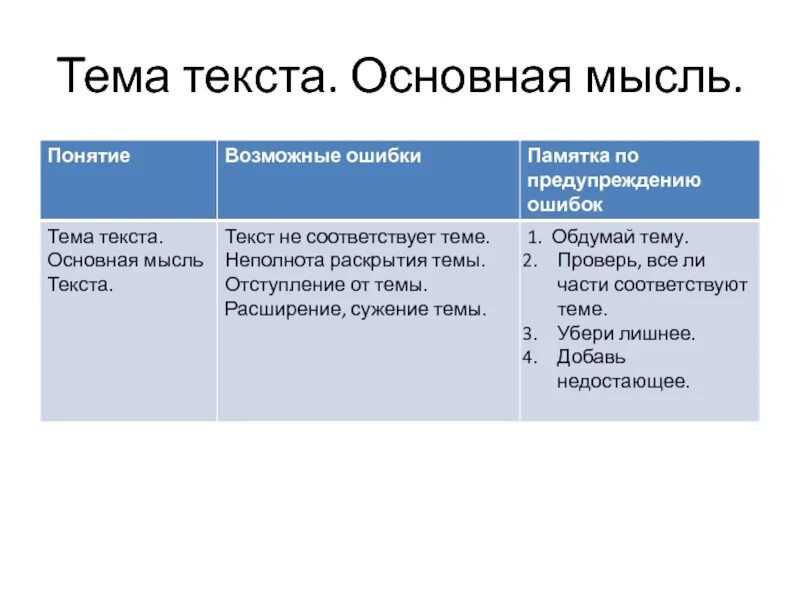 Тема текста. Основная мысль.

| Понятие | Возможные ошибки | Памятка по предупреждению ошибок |
|---|---|---|
| Тема текста. Основная мысль Текста. | Текст не соответствует теме. Неполнота раскрытия темы. Отступление от темы. Расширение, сужение темы. | 1. Обдумай тему. 2. Проверь, все ли части соответствуют теме. 3. Убери лишнее. 4. Добавь недостающее. |